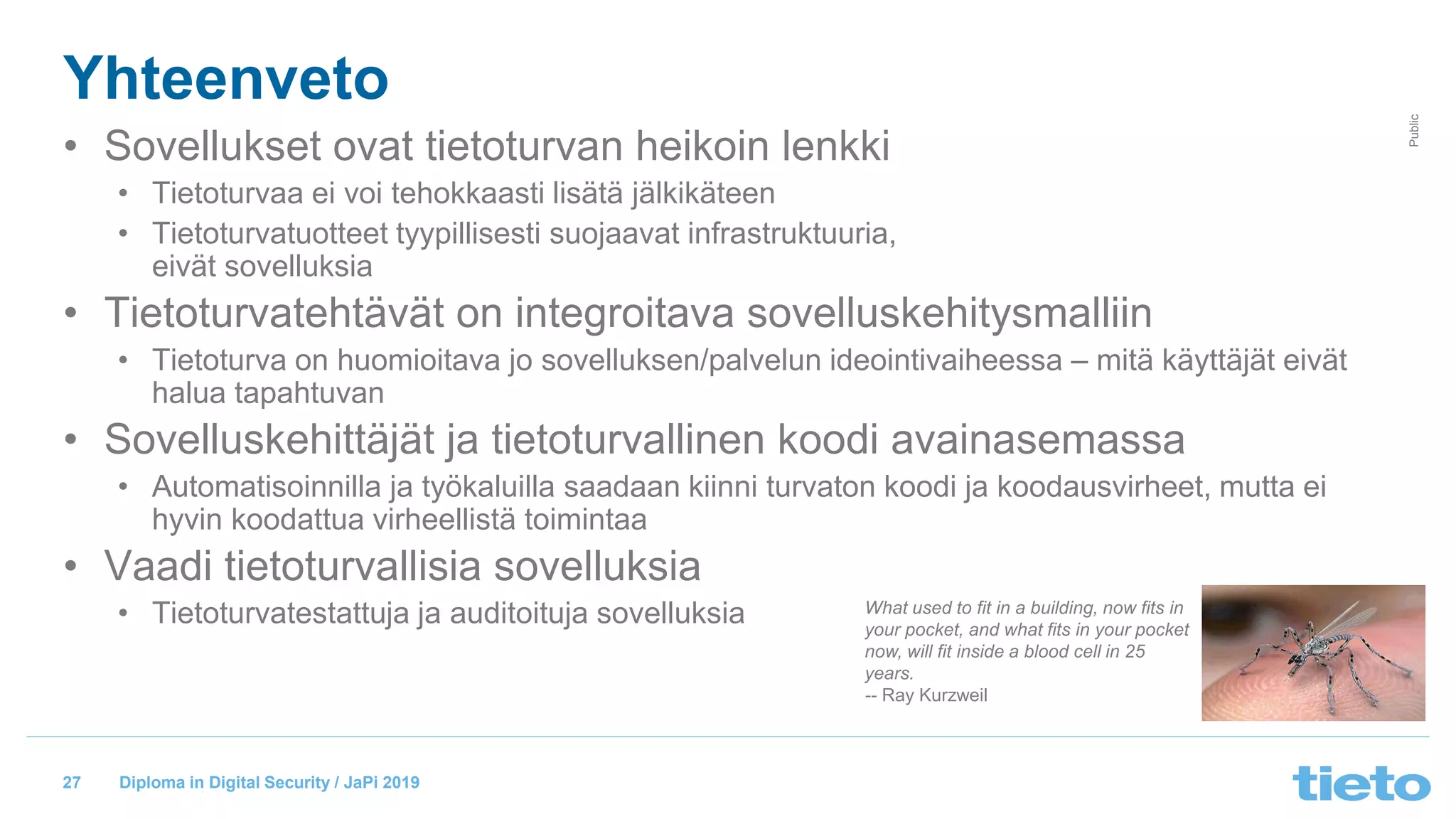 Yhteenveto

Public

• Sovellukset ovat tietoturvan heikoin lenkki
  • Tietoturvaa ei voi tehokkaasti lisätä jälkikäteen
  • Tietoturvatuotteet tyypillisesti suojaavat infrastruktuuria, eivät sovelluksia
• Tietoturvatehtävät on integroitava sovelluskehitysmalliin
  • Tietoturva on huomioitava jo sovelluksen/palvelun ideointivaiheessa – mitä käyttäjät eivät halua tapahtuvan
• Sovelluskehittäjät ja tietoturvallinen koodi avainasemassa
  • Automatisoinnilla ja työkaluilla saadaan kiinni turvaton koodi ja koodausvirheet, mutta ei hyvin koodattua virheellistä toimintaa
• Vaadi tietoturvallisia sovelluksia
  • Tietoturvatestattuja ja auditoituja sovelluksia

What used to fit in a building, now fits in your pocket, and what fits in your pocket now, will fit inside a blood cell in 25 years.
-- Ray Kurzweil

27 Diploma in Digital Security / JaPi 2019

tieto